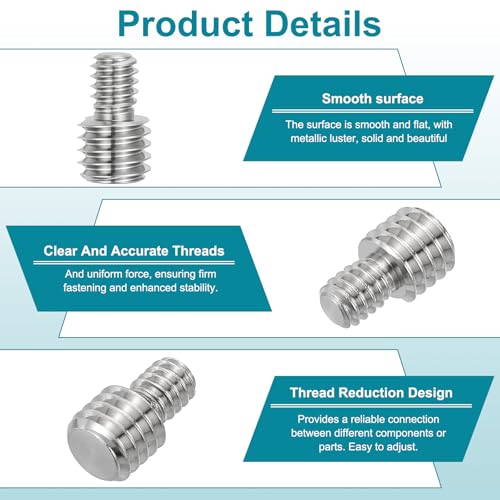 Product Details

Smooth surface

The surface is smooth and flat, with metallic luster, solid and beautiful

Clear And Accurate Threads

And uniform force, ensuring firm fastening and enhanced stability.

Thread Reduction Design

Provides a reliable connection between different components or parts. Easy to adjust.